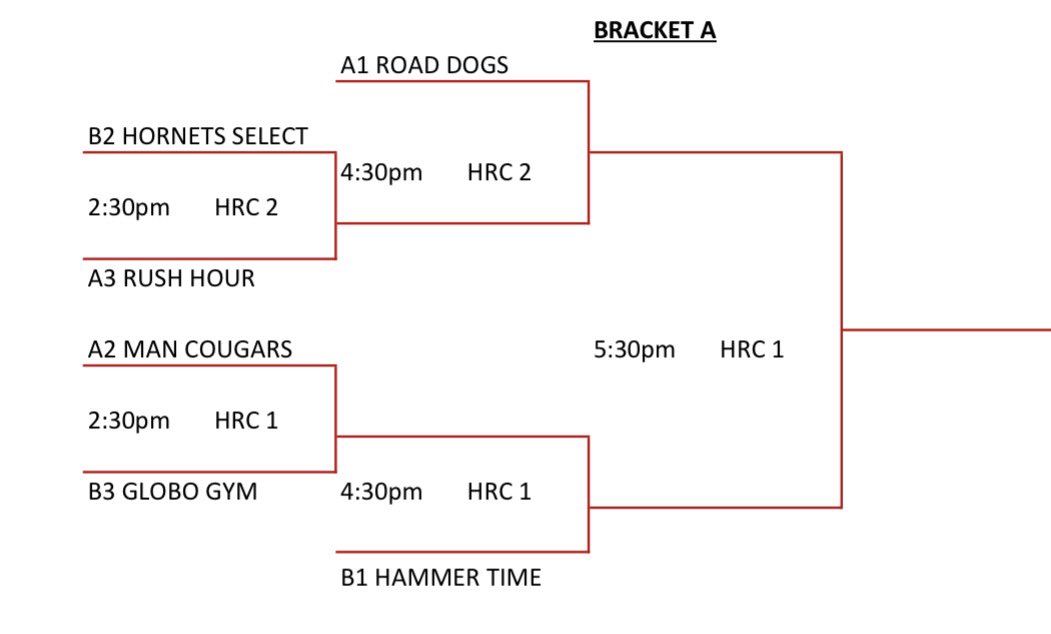 BRACKET A

A1 ROAD DOGS

B2 HORNETS SELECT

4:30pm HRC 2

2:30pm HRC 2

A3 RUSH HOUR

A2 MAN COUGARS

5:30pm HRC 1

2:30pm HRC 1

B3 GLOBO GYM

4:30pm HRC 1

B1 HAMMER TIME